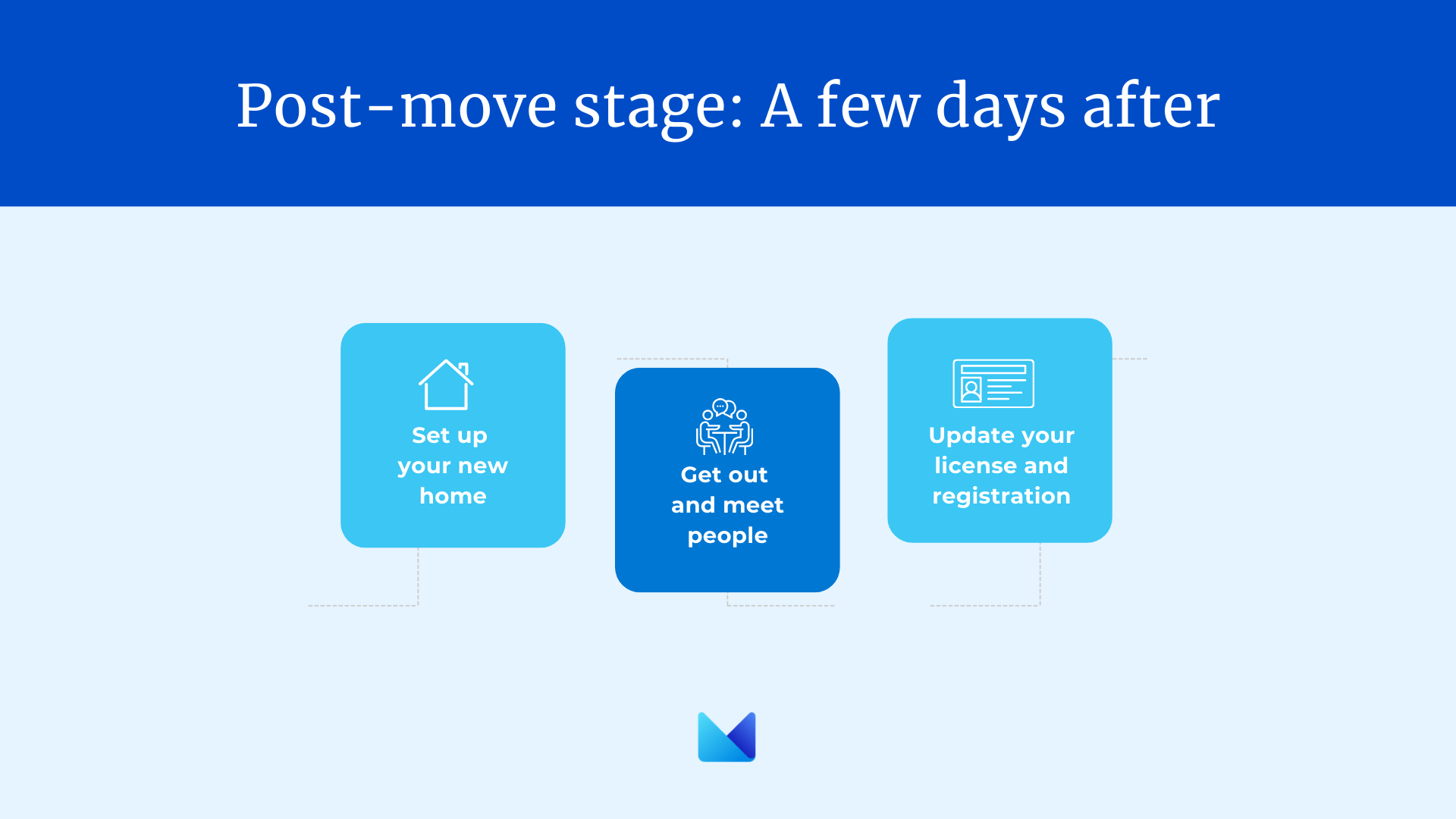 Post-move stage: A few days after

Set up your new home

Get out and meet people

Update your license and registration